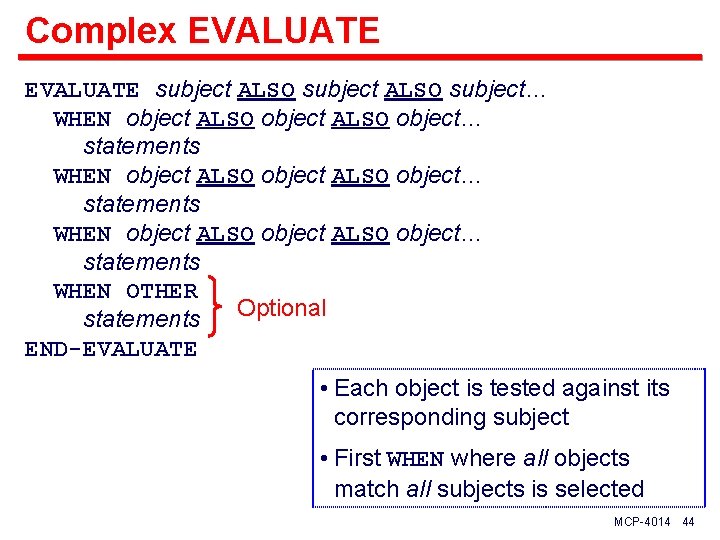 Complex EVALUATE

EVALUATE subject ALSO subject ALSO subject…
WHEN object ALSO object ALSO object…
statements
WHEN object ALSO object ALSO object…
statements
WHEN object ALSO object ALSO object…
statements
WHEN OTHER
statements
END-EVALUATE

Optional

• Each object is tested against its corresponding subject

• First WHEN where all objects match all subjects is selected

MCP-4014 44